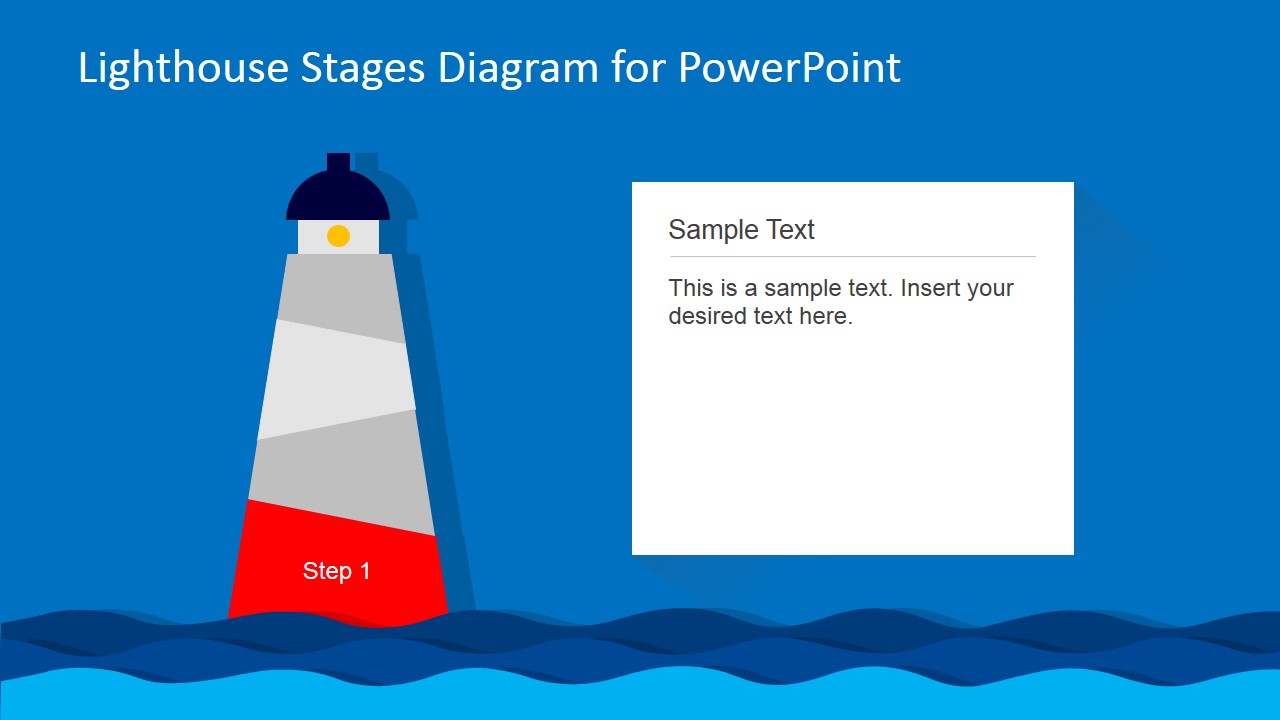 Lighthouse Stages Diagram for PowerPoint

Step 1

Sample Text

This is a sample text. Insert your desired text here.